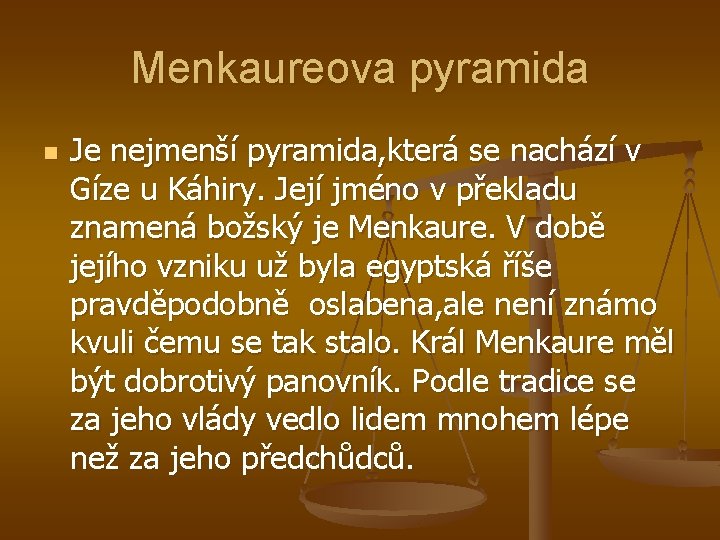 Menkaureova pyramida

Je nejmenší pyramida,která se nachází v Gíze u Káhiry. Její jméno v překladu znamená božský je Menkaure. V době jejího vzniku už byla egyptská říše pravděpodobně  oslabena,ale není známo kvuli čemu se tak stalo. Král Menkaure měl být dobrotivý panovník. Podle tradice se za jeho vlády vedlo lidem mnohem lépe než za jeho předchůdců.